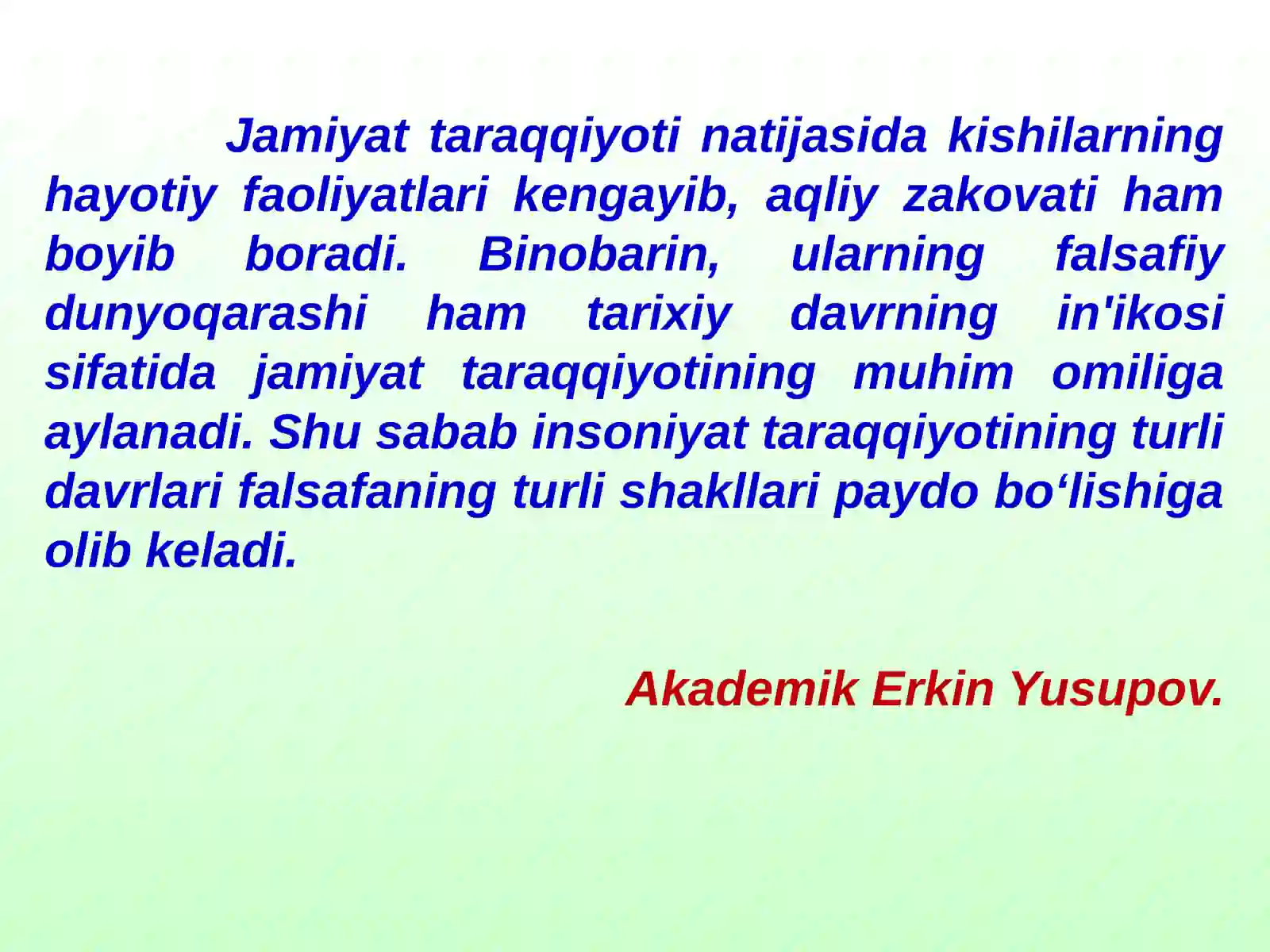 Jamiyat taraqqiyoti natijasida kishilarning hayotiy faoliyatlari kengayib, aqliy zakovati ham boyib boradi. Binobarin, ularning falsafiy dunyoqarashi ham tarixiy davrning in'ikosi sifatida jamiyat taraqqiyotining muhim omiliga aylanadi. Shu sabab insoniyat taraqqiyotining turli davrlari falsafaning turli shakllari paydo bo‘lishiga olib keladi.

Akademik Erkin Yusupov.